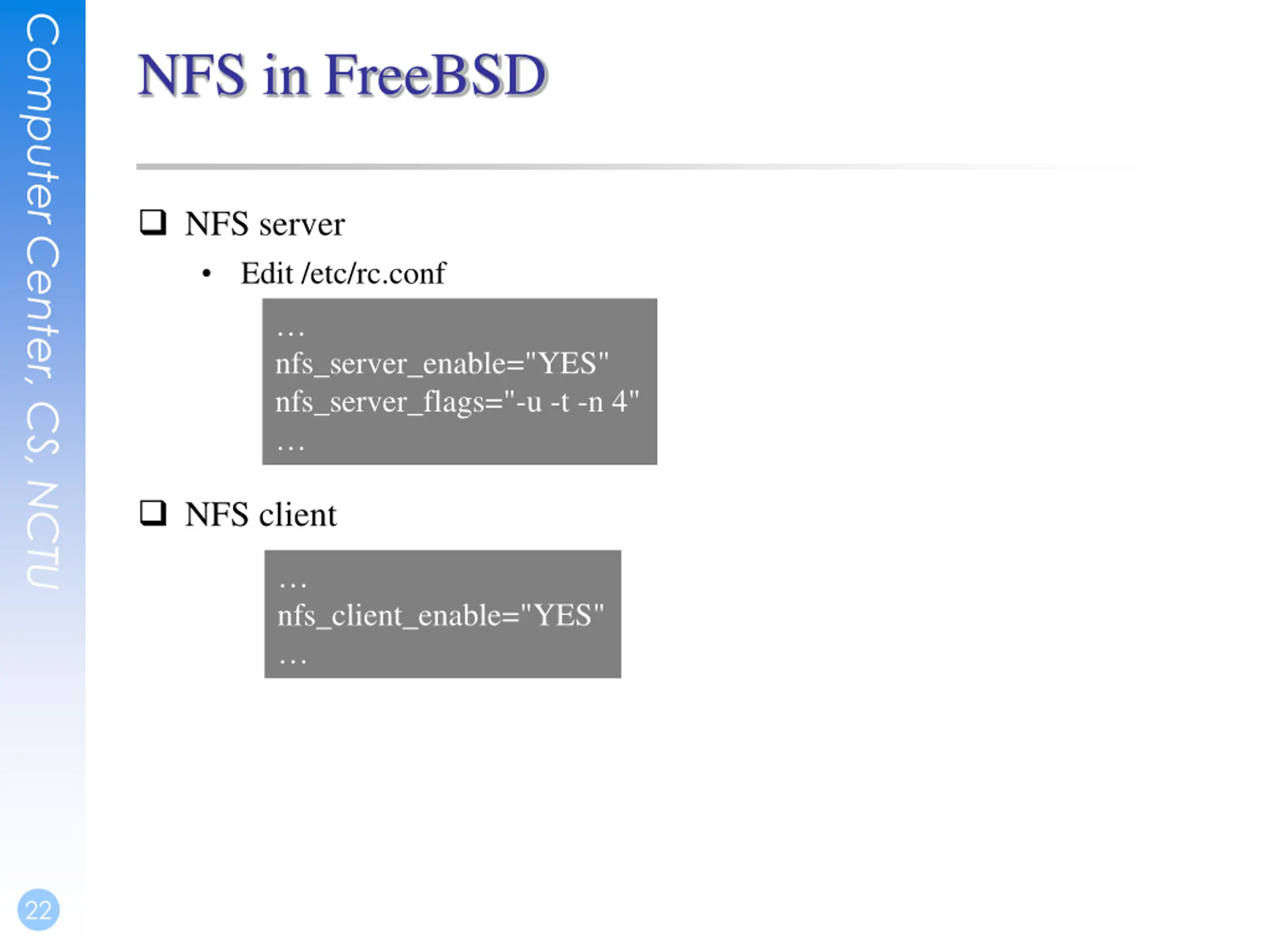 Computer Center, CS, NCTU

NFS in FreeBSD

❑ NFS server

• Edit /etc/rc.conf

…
nfs_server_enable="YES"
nfs_server_flags="-u -t -n 4"
…

❑ NFS client

…
nfs_client_enable="YES"
…

22